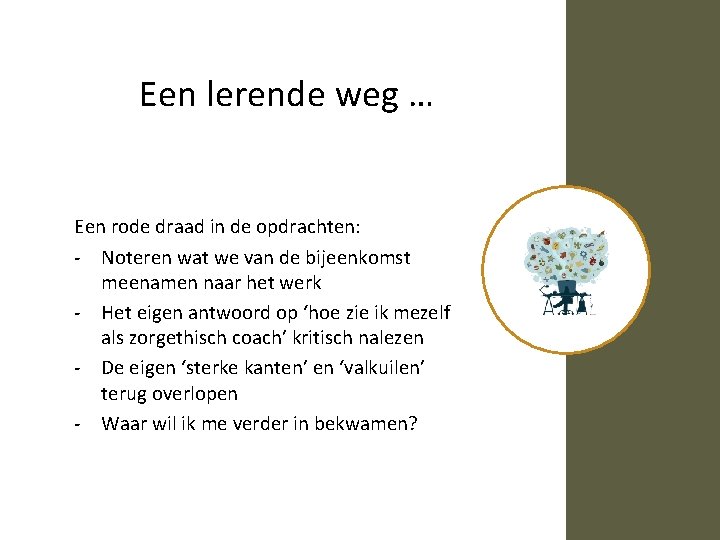 Een lerende weg …

Een rode draad in de opdrachten:

- Noteren wat we van de bijeenkomst meenamen naar het werk
- Het eigen antwoord op ‘hoe zie ik mezelf als zorgethisch coach’ kritisch nalezen
- De eigen ‘sterke kanten’ en ‘valkuilen’ terug overlopen
- Waar wil ik me verder in bekwamen?